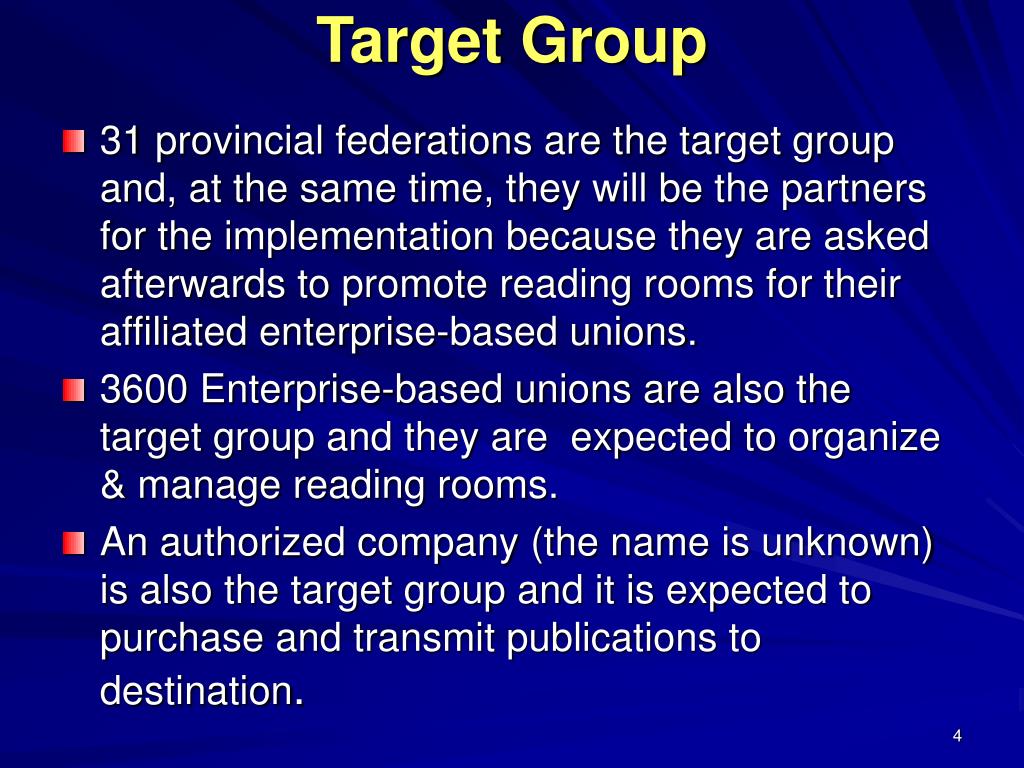 Target Group

31 provincial federations are the target group and, at the same time, they will be the partners for the implementation because they are asked afterwards to promote reading rooms for their affiliated enterprise-based unions.

3600 Enterprise-based unions are also the target group and they are  expected to organize & manage reading rooms.

An authorized company (the name is unknown) is also the target group and it is expected to purchase and transmit publications to destination.

4